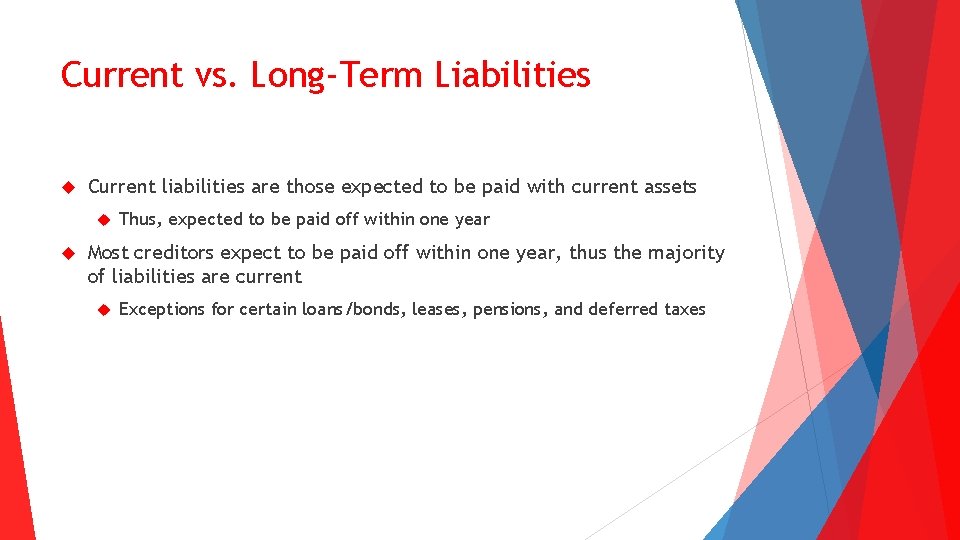 Current vs. Long-Term Liabilities

Current liabilities are those expected to be paid with current assets

Thus, expected to be paid off within one year

Most creditors expect to be paid off within one year, thus the majority of liabilities are current

Exceptions for certain loans/bonds, leases, pensions, and deferred taxes